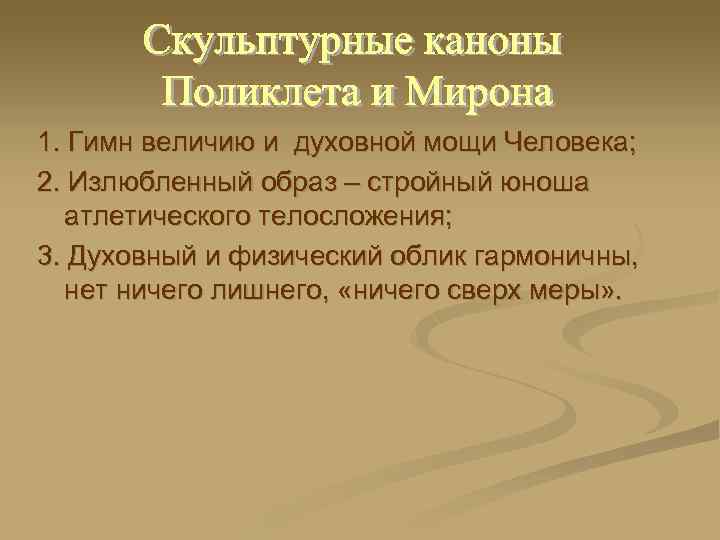 Скульптурные каноны Поликлета и Мирона

1. Гимн величию и духовной мощи Человека;

2. Излюбленный образ – стройный юноша атлетического телосложения;

3. Духовный и физический облик гармоничны, нет ничего лишнего, «ничего сверх меры».